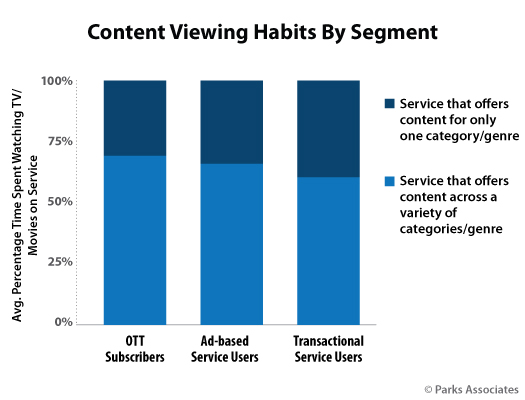 Content Viewing Habits By Segment

Avg. Percentage Time Spent Watching TV/ Movies on Service

100%
75%
50%
25%
0%

OTT Subscribers
Ad-based Service Users
Transactional Service Users

Service that offers content for only one category/genre

Service that offers content across a variety of categories/genre

© Parks Associates